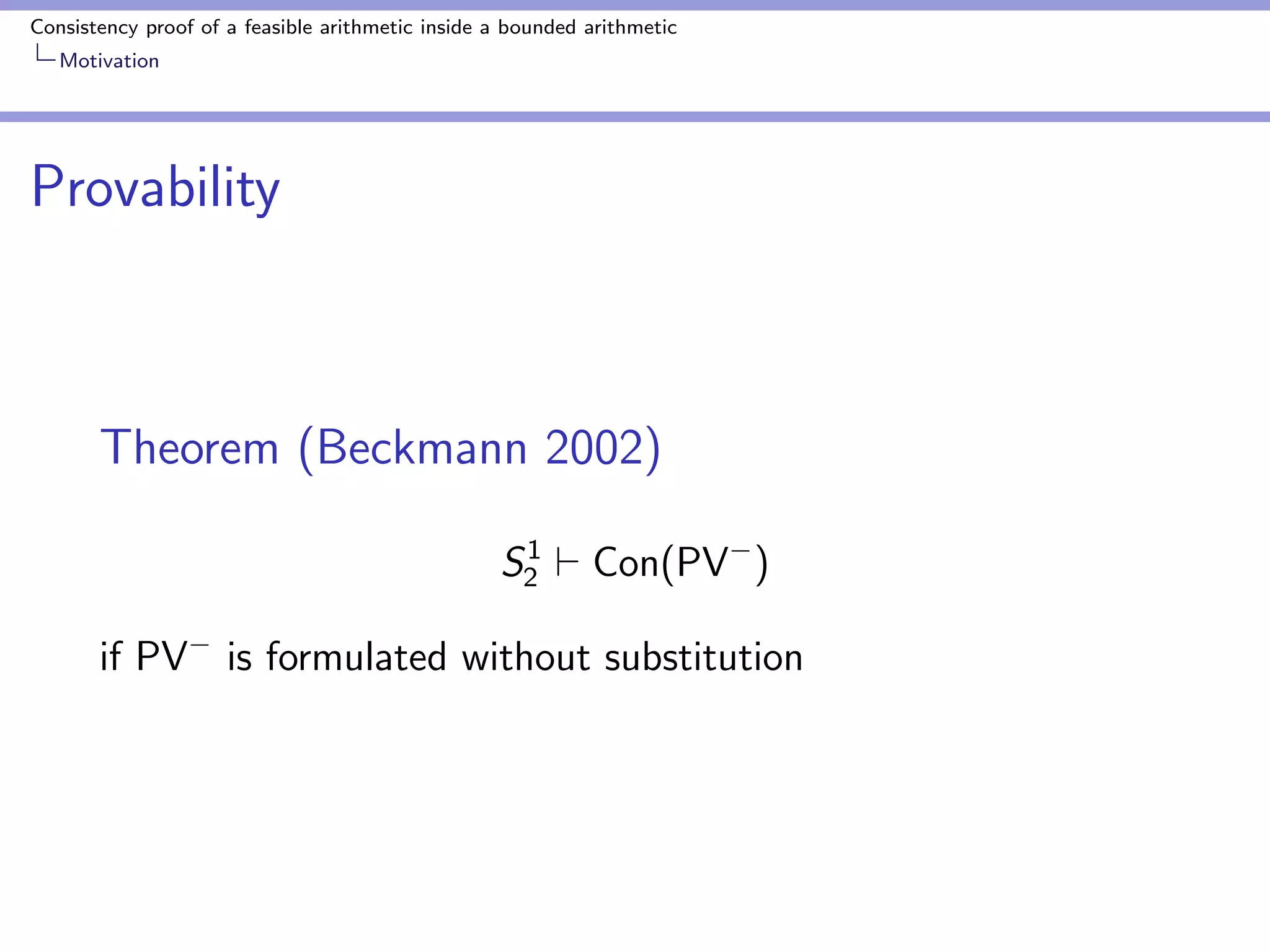 Consistency proof of a feasible arithmetic inside a bounded arithmetic
Motivation

Provability

Theorem (Beckmann 2002)

$S_2^1 \vdash \mathrm{Con}(\mathrm{PV}^-)$

if $\mathrm{PV}^-$ is formulated without substitution